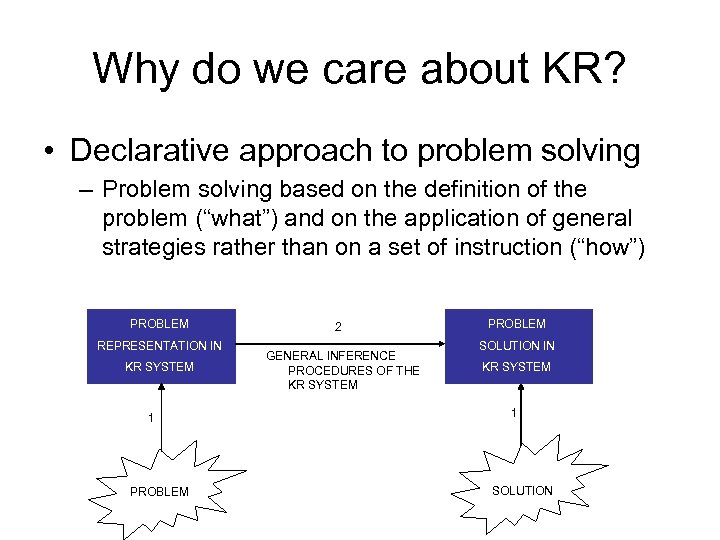 Why do we care about KR?

• Declarative approach to problem solving

– Problem solving based on the definition of the problem (“what”) and on the application of general strategies rather than on a set of instruction (“how”)

PROBLEM REPRESENTATION IN KR SYSTEM

2

GENERAL INFERENCE PROCEDURES OF THE KR SYSTEM

PROBLEM SOLUTION IN KR SYSTEM

1

1

PROBLEM

SOLUTION